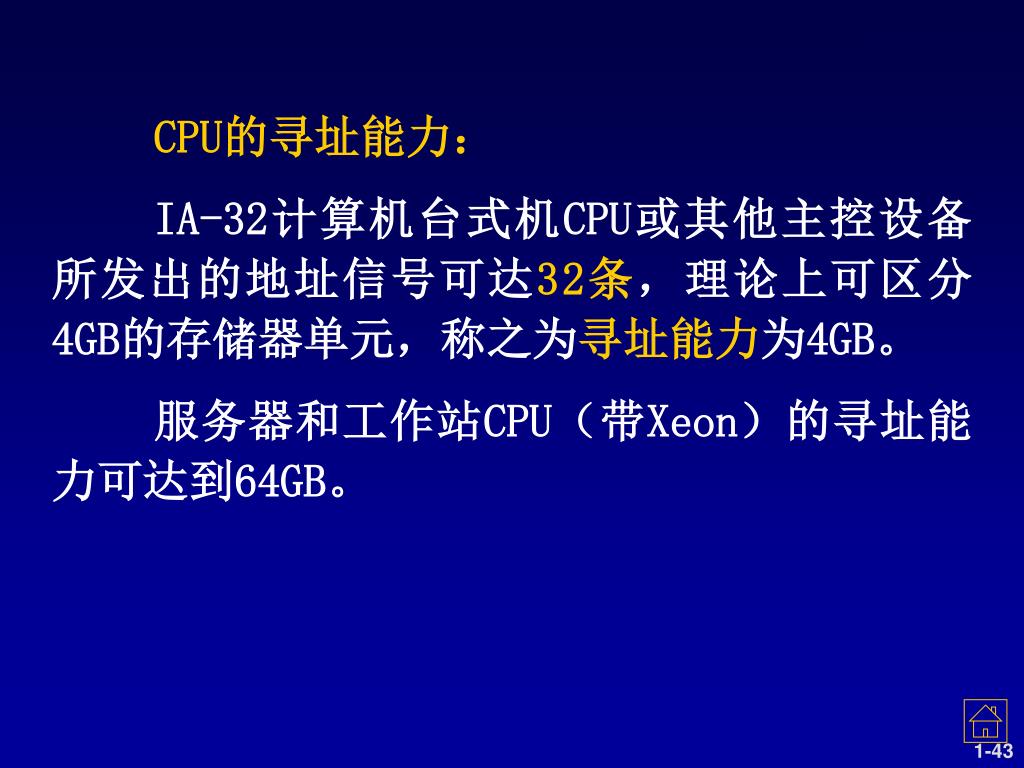 CPU的寻址能力：

IA-32计算机台式机CPU或其他主控设备所发出的地址信号可达32条，理论上可区分4GB的存储器单元，称之为寻址能力为4GB。

服务器和工作站CPU（带Xeon）的寻址能力可达到64GB。

1-43